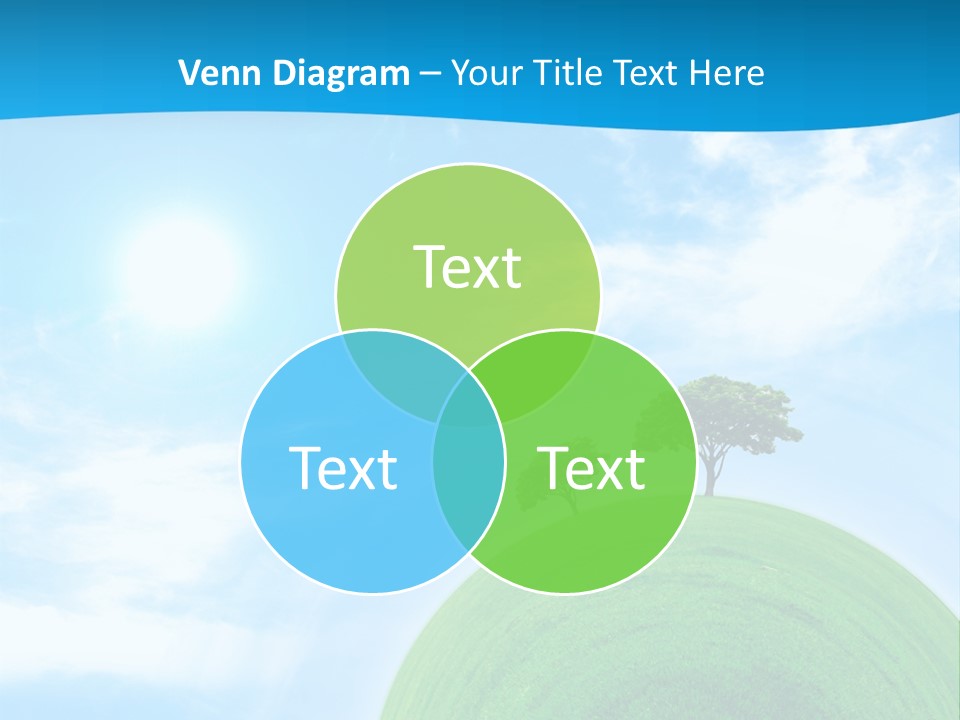 Venn Diagram – Your Title Text Here

Text

Text

Text